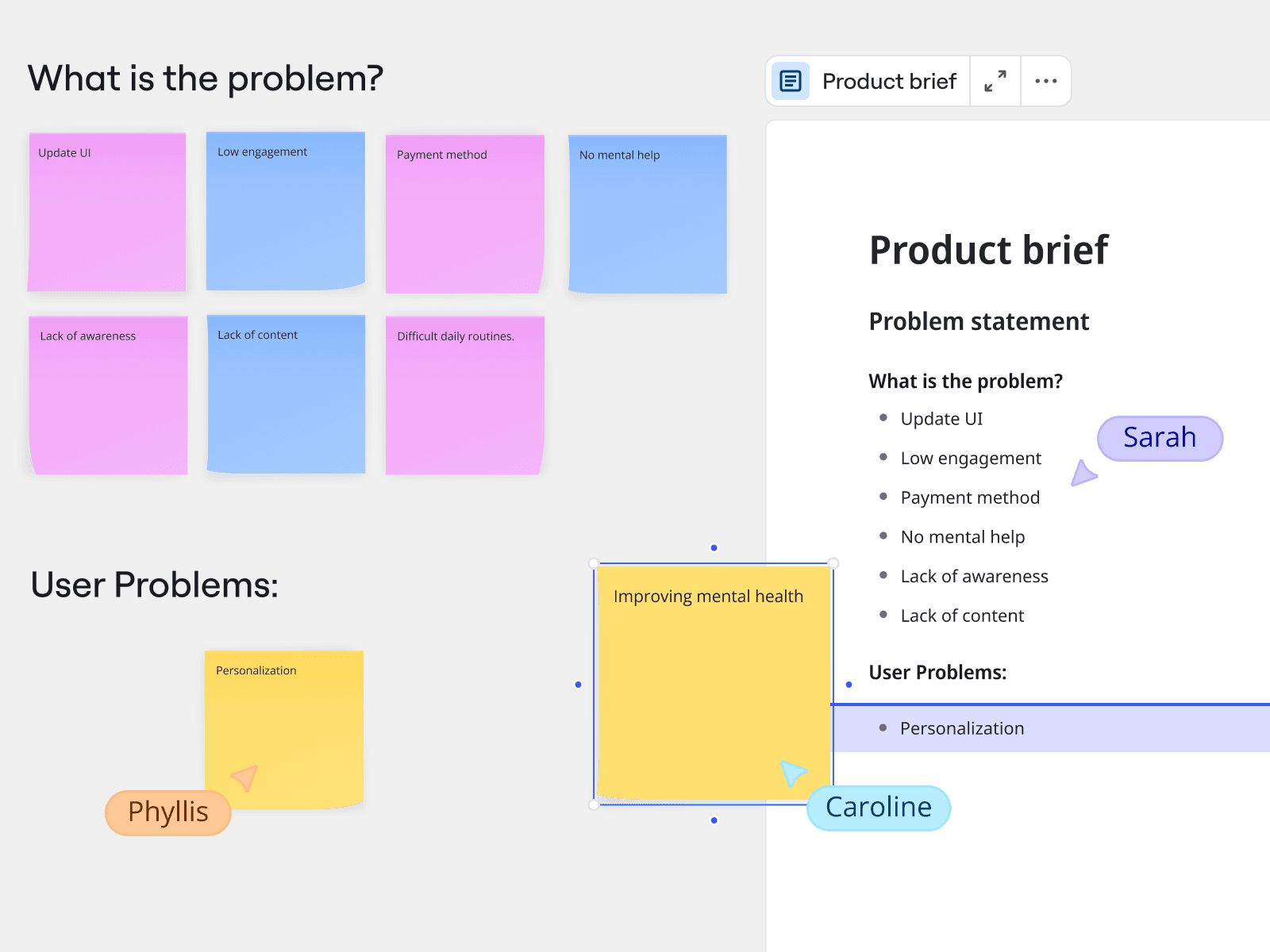 What is the problem?

Update UI

Low engagement

Payment method

No mental help

Lack of awareness

Lack of content

Difficult daily routines.

User Problems:

Personalization

Phyllis

Improving mental health

Caroline

Product brief

Product brief

Problem statement

What is the problem?

- Update UI
- Low engagement
- Payment method
- No mental help
- Lack of awareness
- Lack of content

Sarah

User Problems:

- Personalization